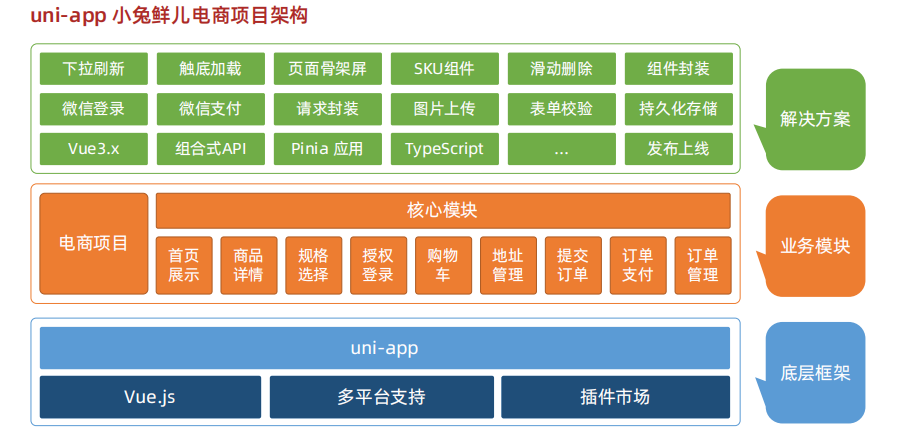 uni-app 小兔鲜儿电商项目架构

下拉刷新
触底加载
页面骨架屏
SKU组件
滑动删除
组件封装
微信登录
微信支付
请求封装
图片上传
表单校验
持久化存储
Vue3.x
组合式API
Pinia 应用
TypeScript
...
发布上线

解决方案

电商项目

核心模块

首页展示
商品详情
规格选择
授权登录
购物车
地址管理
提交订单
订单支付
订单管理

业务模块

uni-app

Vue.js
多平台支持
插件市场

底层框架